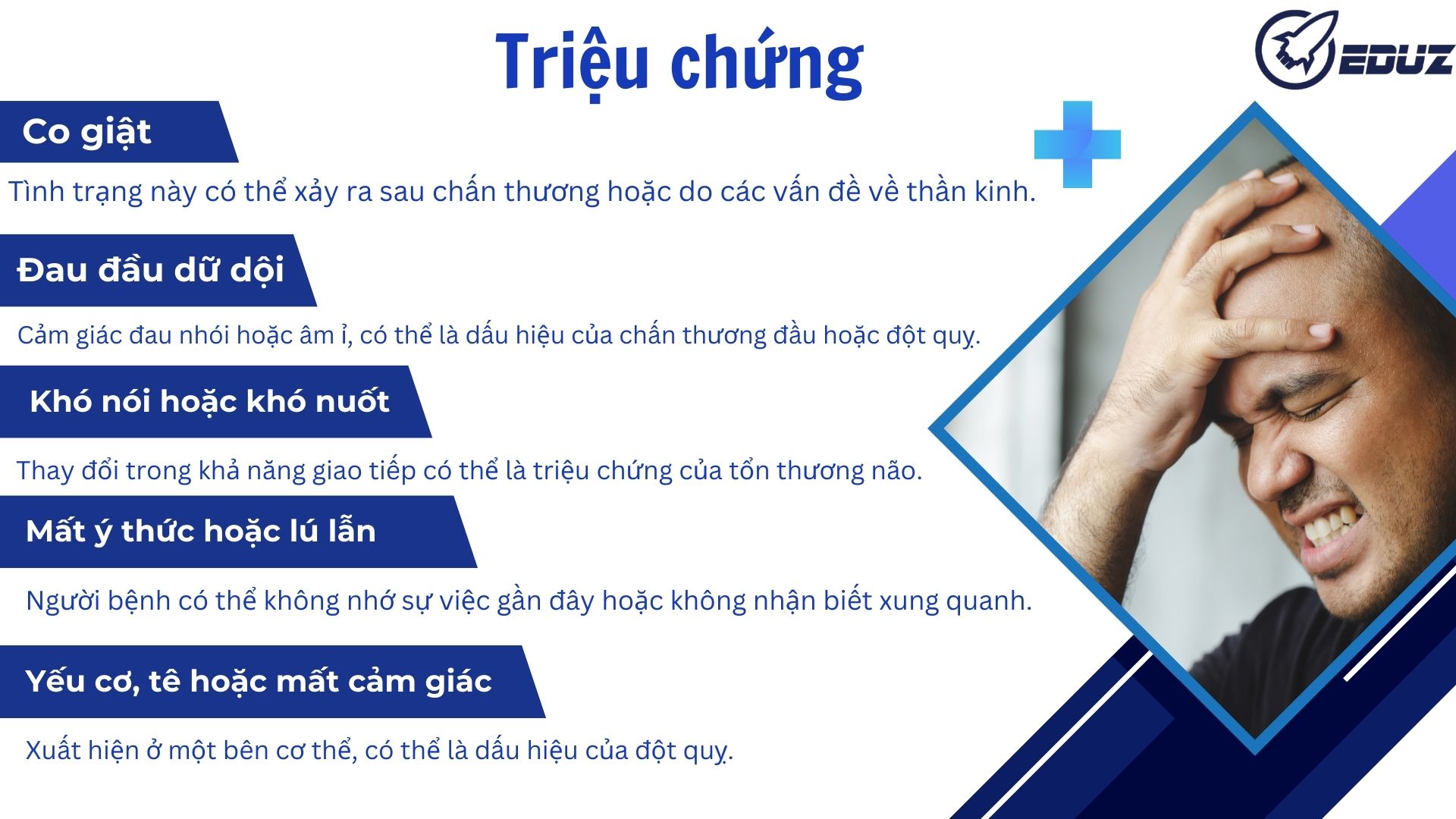 Triệu chứng

EDUZ

Co giật

Tình trạng này có thể xảy ra sau chấn thương hoặc do các vấn đề về thần kinh.

Đau đầu dữ dội

Cảm giác đau nhói hoặc âm ỉ, có thể là dấu hiệu của chấn thương đầu hoặc đột quỵ.

Khó nói hoặc khó nuốt

Thay đổi trong khả năng giao tiếp có thể là triệu chứng của tổn thương não.

Mất ý thức hoặc lú lẫn

Người bệnh có thể không nhớ sự việc gần đây hoặc không nhận biết xung quanh.

Yếu cơ, tê hoặc mất cảm giác

Xuất hiện ở một bên cơ thể, có thể là dấu hiệu của đột quỵ.